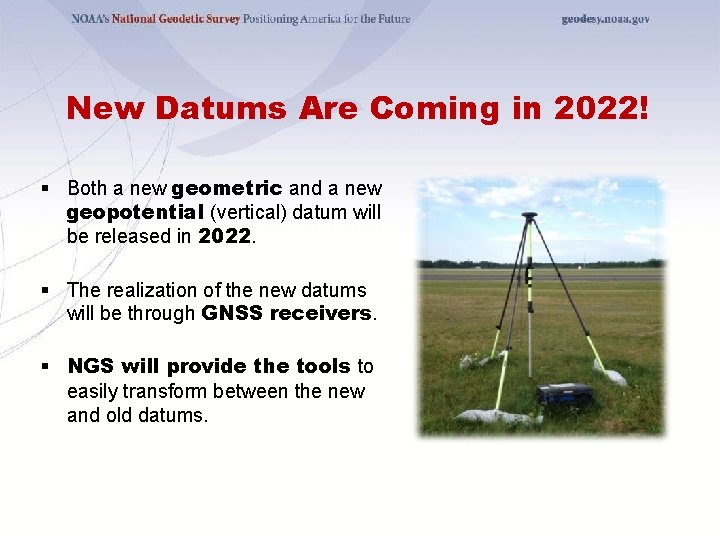 NOAA's National Geodetic Survey Positioning America for the Future

geodesy.noaa.gov

New Datums Are Coming in 2022!

▪ Both a new geometric and a new geopotential (vertical) datum will be released in 2022.

▪ The realization of the new datums will be through GNSS receivers.

▪ NGS will provide the tools to easily transform between the new and old datums.